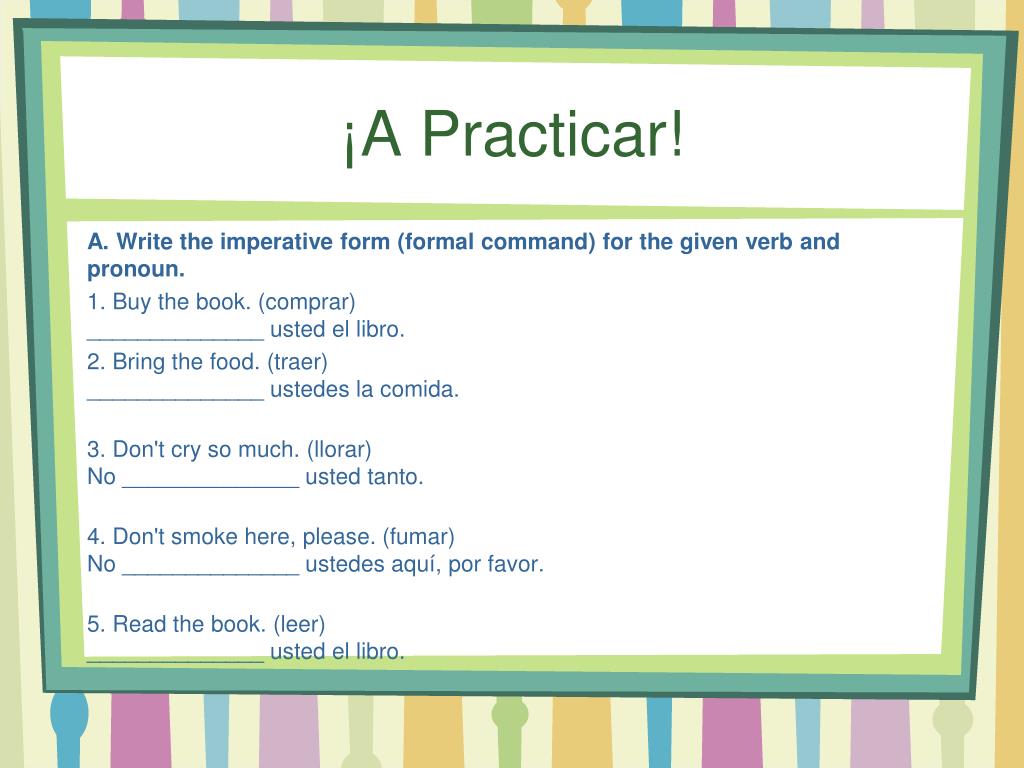 ¡A Practicar!

A. Write the imperative form (formal command) for the given verb and pronoun.

1. Buy the book. (comprar)
______________ usted el libro.

2. Bring the food. (traer)
______________ ustedes la comida.

3. Don't cry so much. (llorar)
No ______________ usted tanto.

4. Don't smoke here, please. (fumar)
No ______________ ustedes aquí, por favor.

5. Read the book. (leer)
______________ usted el libro.